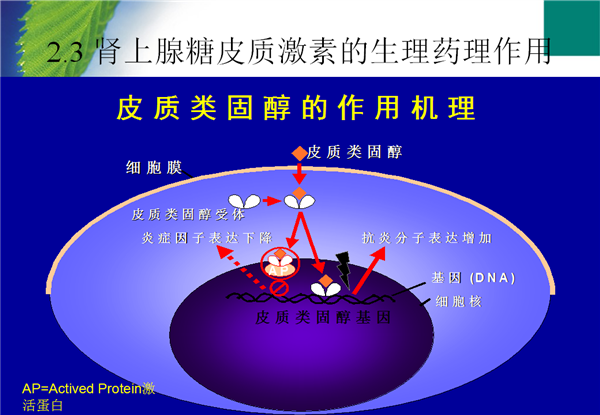 2.3 肾上腺糖皮质激素的生理药理作用

皮质类固醇的作用机理

皮质类固醇

细胞膜

皮质类固醇受体

炎症因子表达下降

抗炎分子表达增加

AP

基因 (DNA)

细胞核

皮质类固醇基因

AP=Actived Protein激活蛋白